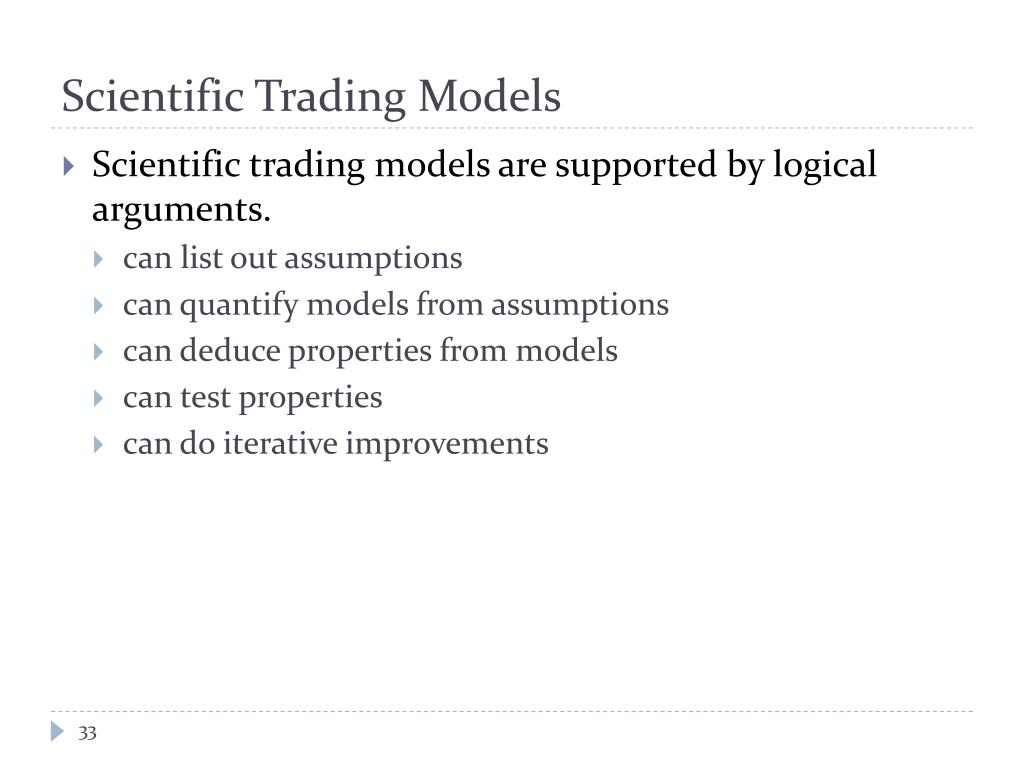 Scientific Trading Models

Scientific trading models are supported by logical arguments.

can list out assumptions

can quantify models from assumptions

can deduce properties from models

can test properties

can do iterative improvements

33